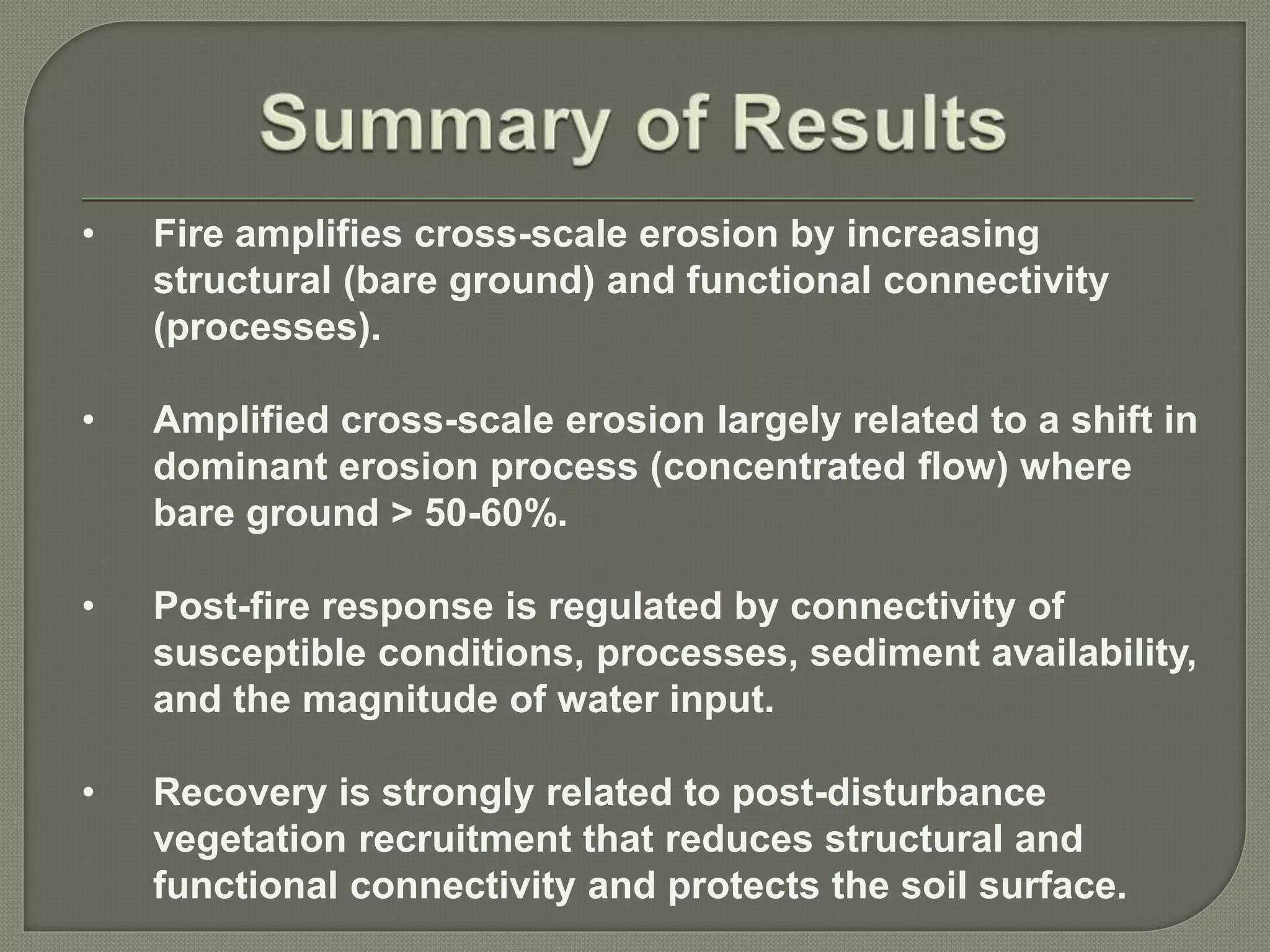 Summary of Results

• Fire amplifies cross-scale erosion by increasing structural (bare ground) and functional connectivity (processes).

• Amplified cross-scale erosion largely related to a shift in dominant erosion process (concentrated flow) where bare ground > 50-60%.

• Post-fire response is regulated by connectivity of susceptible conditions, processes, sediment availability, and the magnitude of water input.

• Recovery is strongly related to post-disturbance vegetation recruitment that reduces structural and functional connectivity and protects the soil surface.